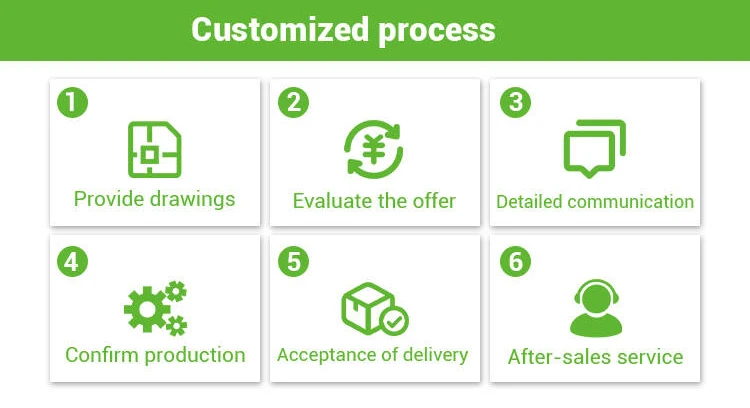 Customized process

1
Provide drawings

2
¥
Evaluate the offer

3
Detailed communication

4
Confirm production

5
Acceptance of delivery

6
After-sales service